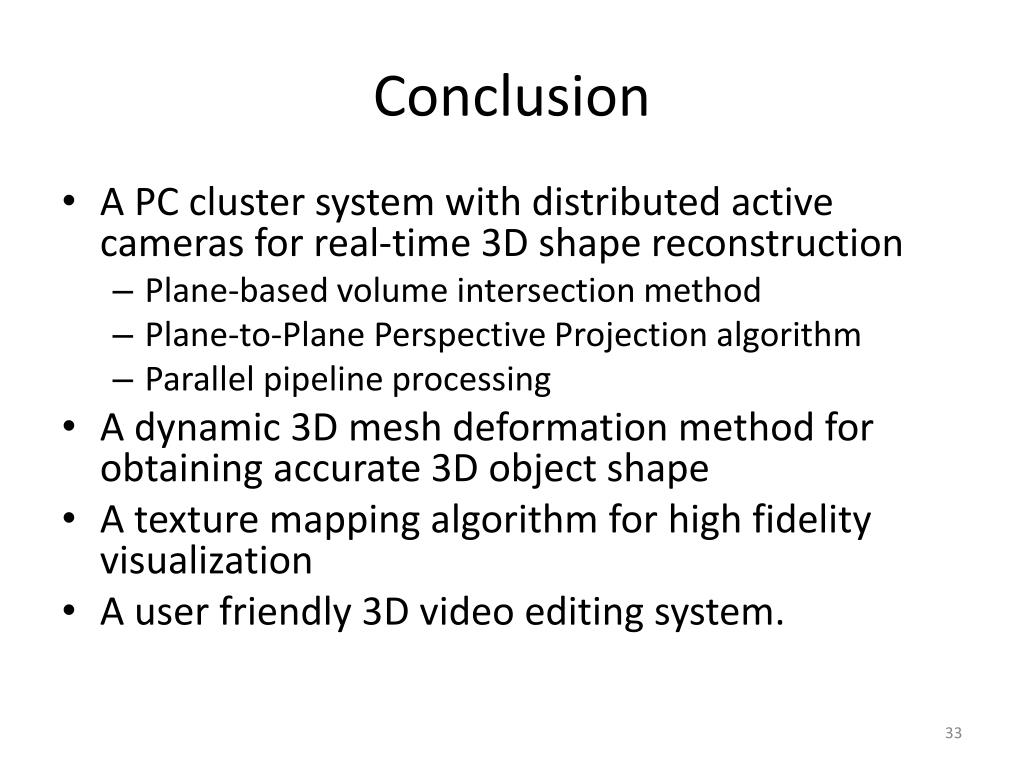 Conclusion

• A PC cluster system with distributed active cameras for real-time 3D shape reconstruction
  – Plane-based volume intersection method
  – Plane-to-Plane Perspective Projection algorithm
  – Parallel pipeline processing
• A dynamic 3D mesh deformation method for obtaining accurate 3D object shape
• A texture mapping algorithm for high fidelity visualization
• A user friendly 3D video editing system.

33